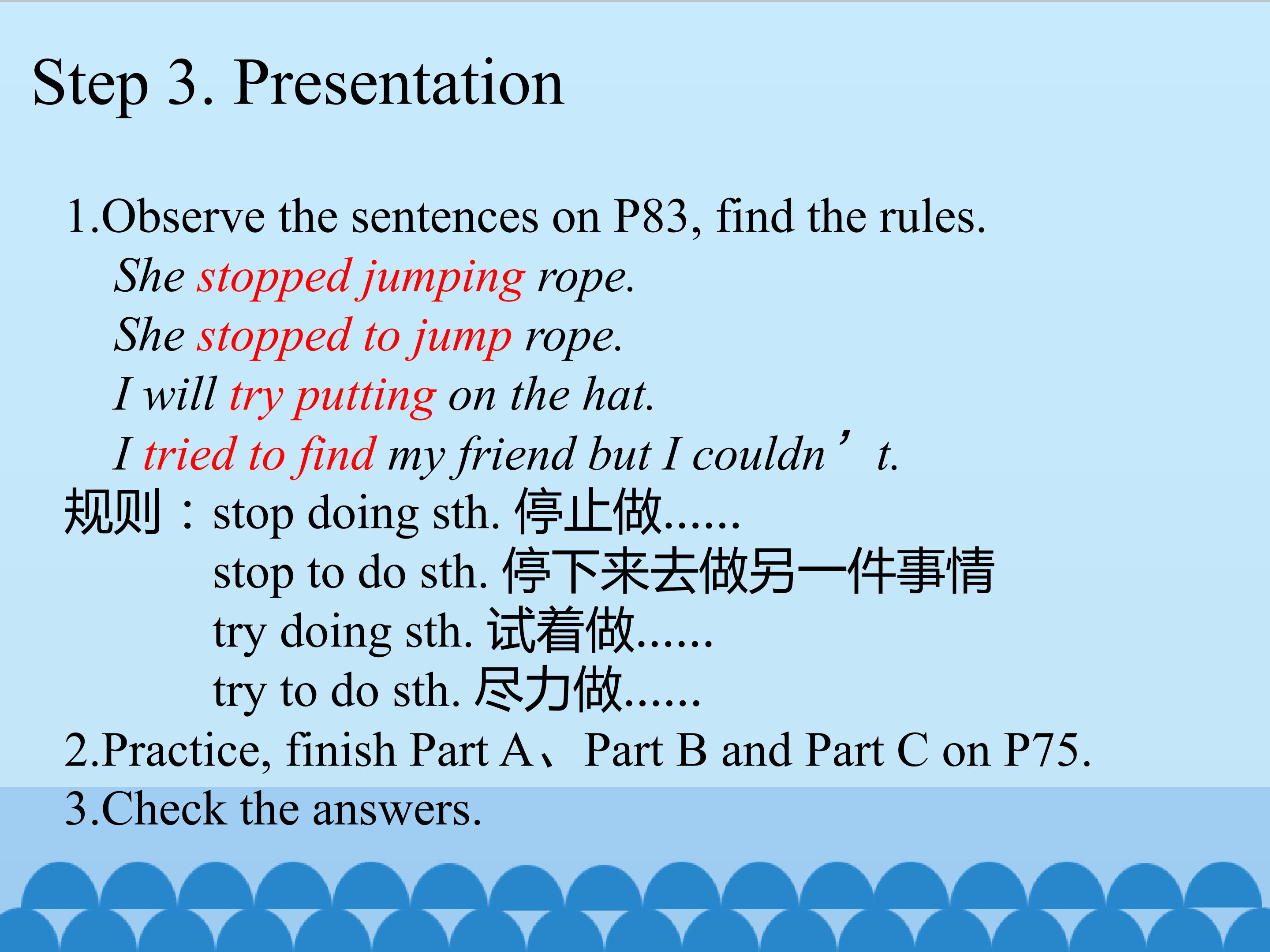 Step 3. Presentation

1.Observe the sentences on P83, find the rules.

She stopped jumping rope.

She stopped to jump rope.

I will try putting on the hat.

I tried to find my friend but I couldn’t.

规则：stop doing sth. 停止做……

stop to do sth. 停下来去做另一件事情

try doing sth. 试着做……

try to do sth. 尽力做……

2.Practice, finish Part A、Part B and Part C on P75.

3.Check the answers.